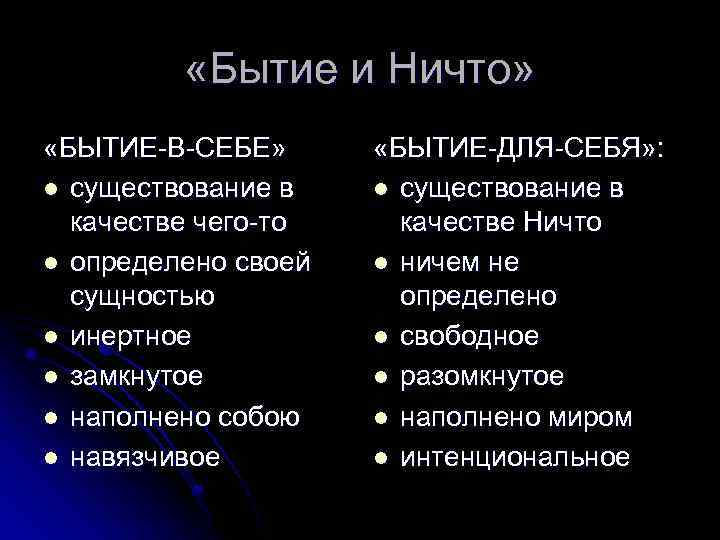 «Бытие и Ничто»

«БЫТИЕ-В-СЕБЕ»

- существование в качестве чего-то
- определено своей сущностью
- инертное
- замкнутое
- наполнено собою
- навязчивое

«БЫТИЕ-ДЛЯ-СЕБЯ»:

- существование в качестве Ничто
- ничем не определено
- свободное
- разомкнутое
- наполнено миром
- интенциональное